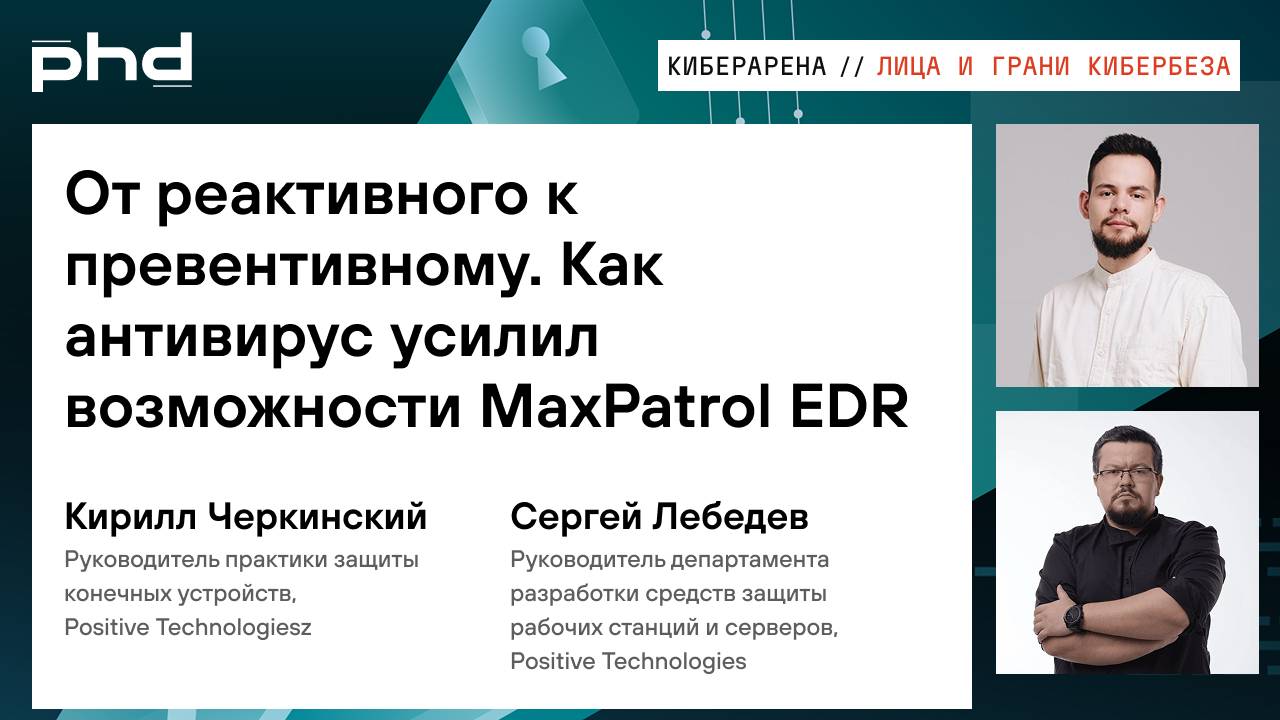 phd

КИБЕРАРЕНА // ЛИЦА И ГРАНИ КИБЕРБЕЗА

От реактивного к превентивному. Как антивирус усилил возможности MaxPatrol EDR

Кирилл Черкинский
Руководитель практики защиты конечных устройств, Positive Technologiesz

Сергей Лебедев
Руководитель департамента разработки средств защиты рабочих станций и серверов, Positive Technologies